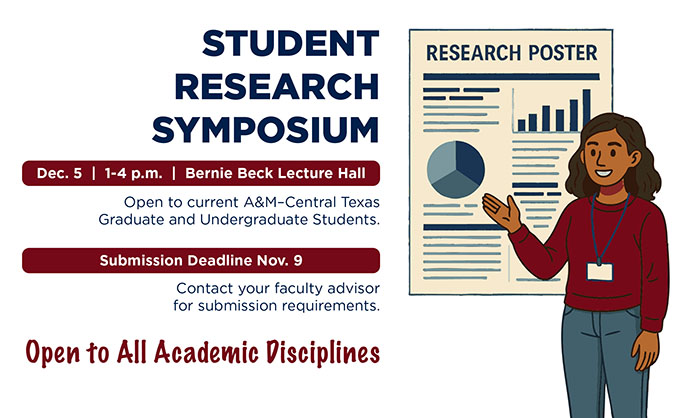 STUDENT RESEARCH SYMPOSIUM

Dec. 5 | 1-4 p.m. | Bernie Beck Lecture Hall

Open to current A&M–Central Texas Graduate and Undergraduate Students.

Submission Deadline Nov. 9

Contact your faculty advisor for submission requirements.

Open to All Academic Disciplines

RESEARCH POSTER